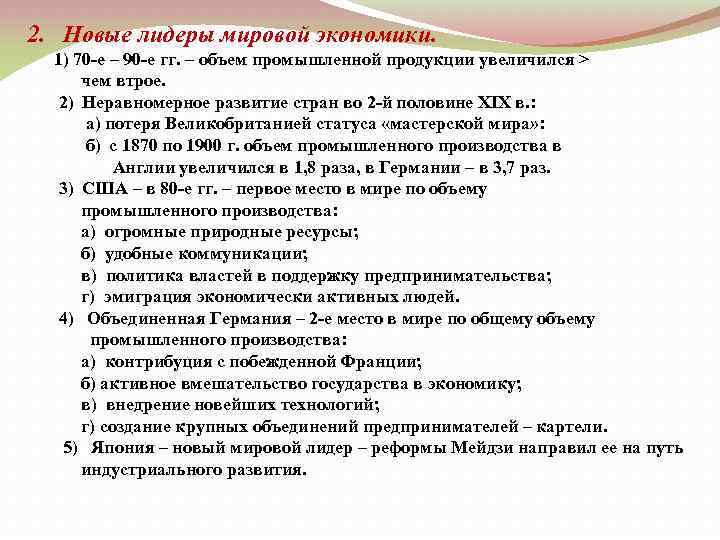 2. Новые лидеры мировой экономики.

1) 70-е – 90-е гг. – объем промышленной продукции увеличился > чем втрое.

2) Неравномерное развитие стран во 2-й половине XIX в.:

а) потеря Великобританией статуса «мастерской мира»:

б) с 1870 по 1900 г. объем промышленного производства в Англии увеличился в 1,8 раза, в Германии – в 3,7 раз.

3) США – в 80-е гг. – первое место в мире по объему промышленного производства:

а) огромные природные ресурсы;

б) удобные коммуникации;

в) политика властей в поддержку предпринимательства;

г) эмиграция экономически активных людей.

4) Объединенная Германия – 2-е место в мире по общему объему промышленного производства:

а) контрибуция с побежденной Франции;

б) активное вмешательство государства в экономику;

в) внедрение новейших технологий;

г) создание крупных объединений предпринимателей – картели.

5) Япония – новый мировой лидер – реформы Мейдзи направил ее на путь индустриального развития.